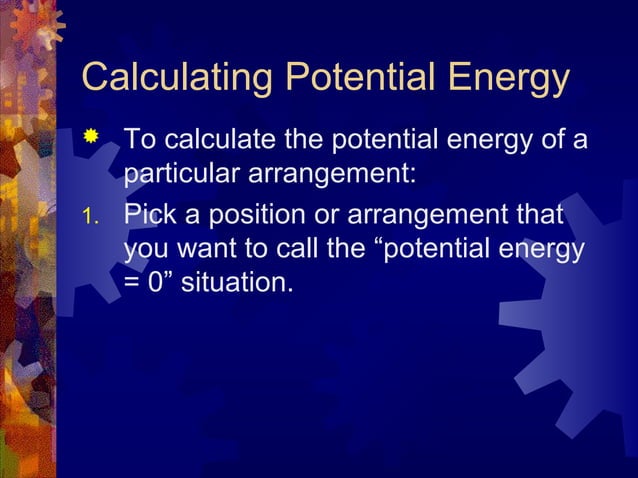 Calculating Potential Energy

To calculate the potential energy of a particular arrangement:

1. Pick a position or arrangement that you want to call the “potential energy = 0” situation.